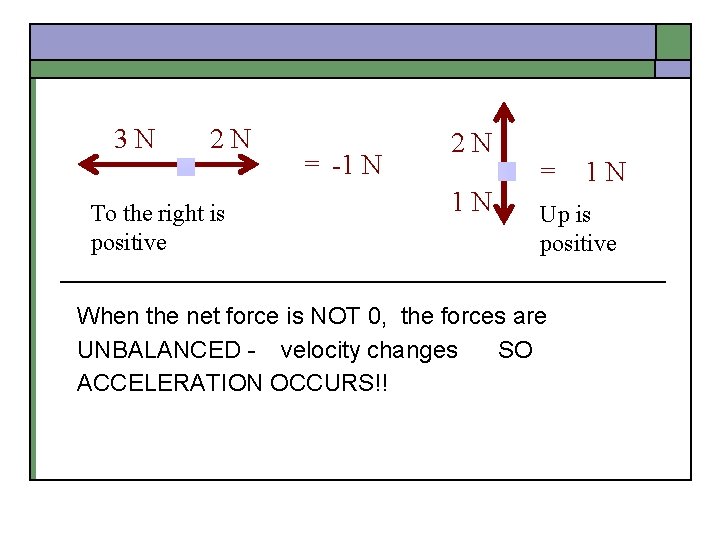 3 N 2 N

= -1 N

To the right is positive

2 N

1 N

= 1 N

Up is positive

When the net force is NOT 0, the forces are UNBALANCED - velocity changes SO ACCELERATION OCCURS!!